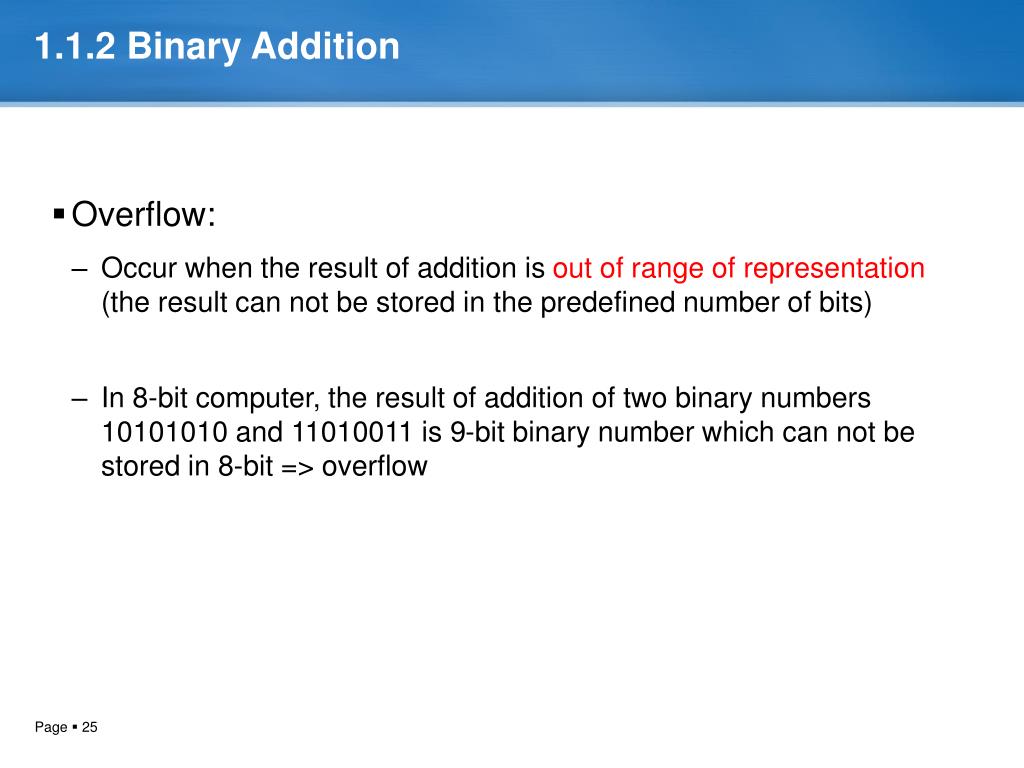 1.1.2 Binary Addition

▪ Overflow:

– Occur when the result of addition is out of range of representation (the result can not be stored in the predefined number of bits)

– In 8-bit computer, the result of addition of two binary numbers 10101010 and 11010011 is 9-bit binary number which can not be stored in 8-bit => overflow

Page ▪ 25